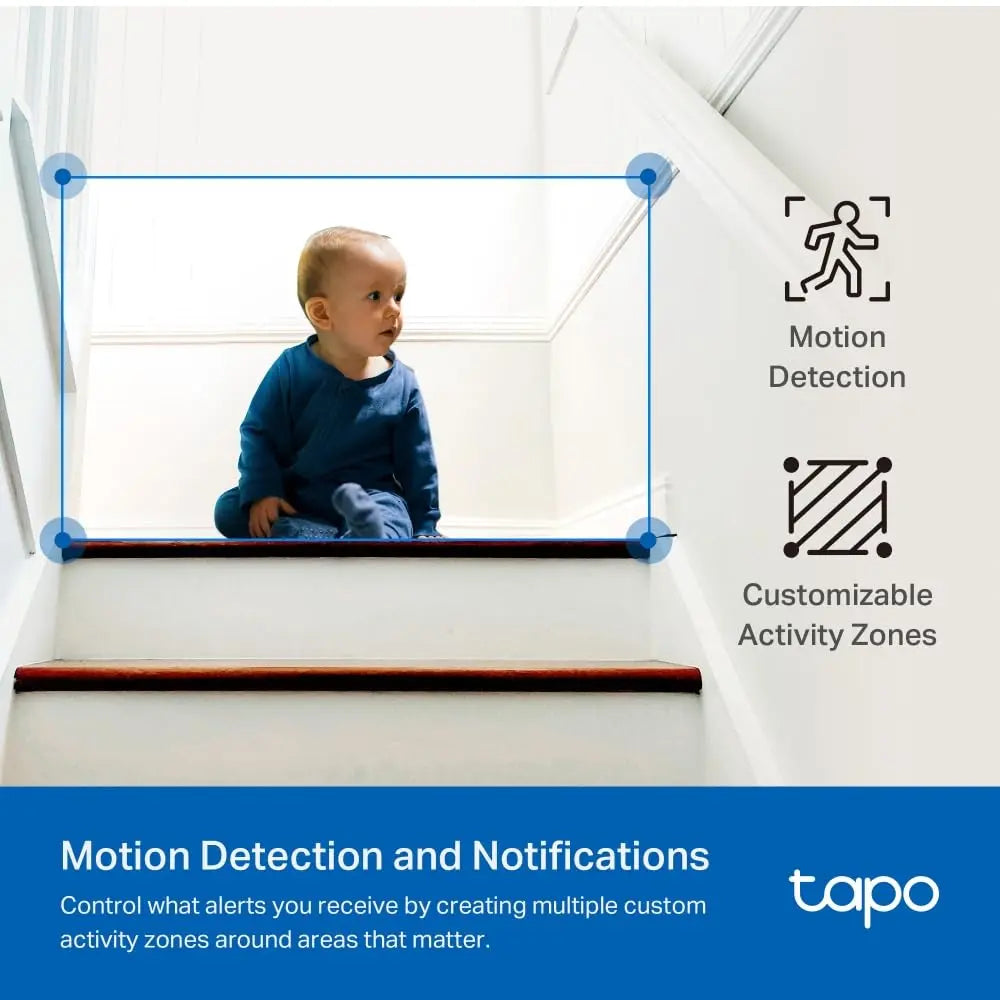 Motion Detection

Customizable Activity Zones

Motion Detection and Notifications

Control what alerts you receive by creating multiple custom activity zones around areas that matter.

tapo